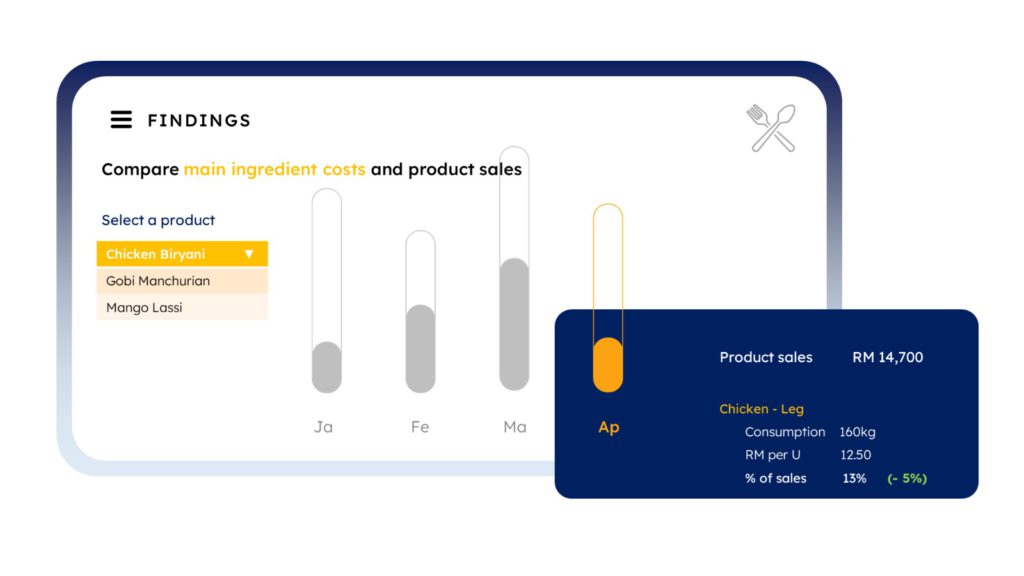 FINDINGS

Compare main ingredient costs and product sales

Select a product

Chicken Biryani ▼

Gobi Manchurian

Mango Lassi

Ja Fe Ma Ap

Product sales RM 14,700

Chicken - Leg

Consumption 160kg

RM per U 12.50

% of sales 13% (- 5%)